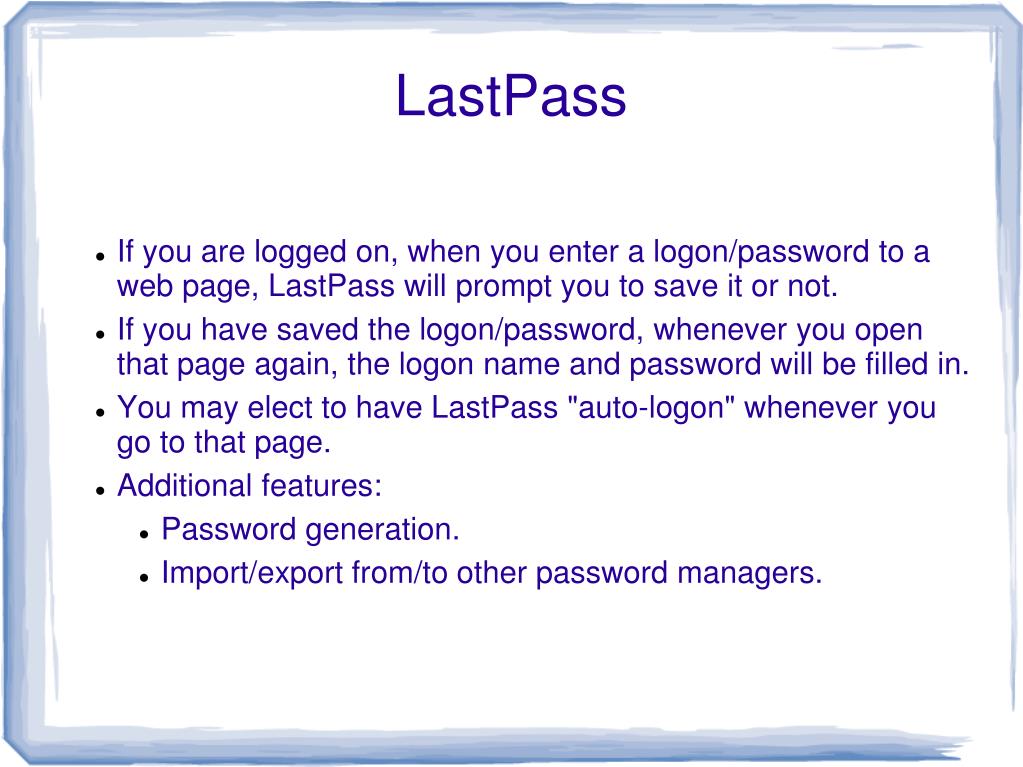 LastPass

- If you are logged on, when you enter a logon/password to a web page, LastPass will prompt you to save it or not.
- If you have saved the logon/password, whenever you open that page again, the logon name and password will be filled in.
- You may elect to have LastPass "auto-logon" whenever you go to that page.
- Additional features:
  - Password generation.
  - Import/export from/to other password managers.